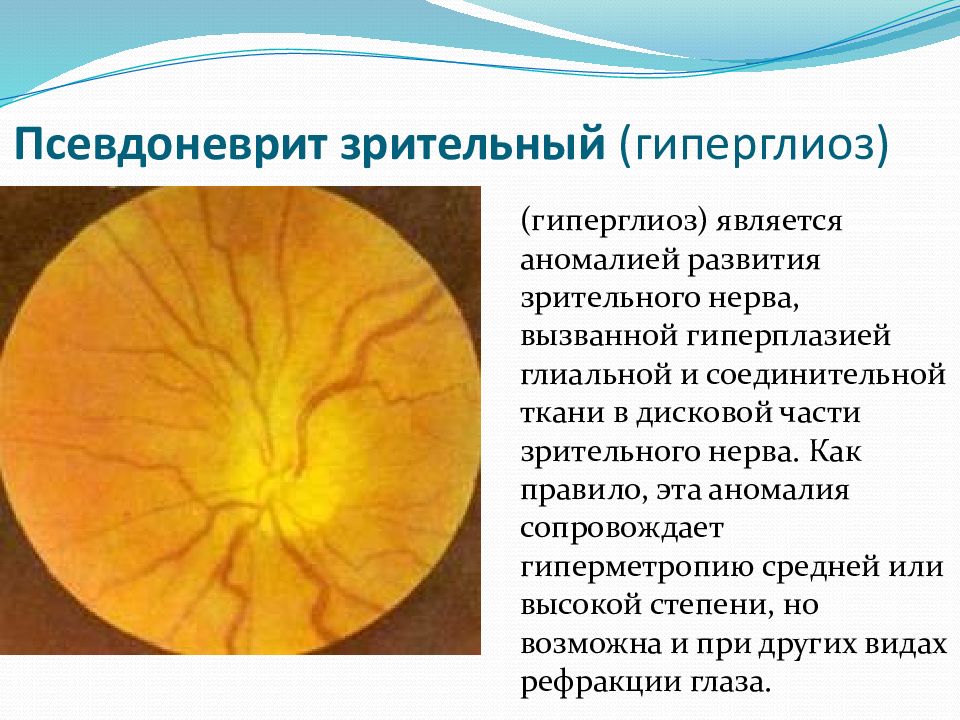 Псевдоневрит зрительный (гиперглиоз)

(гиперглиоз) является аномалией развития зрительного нерва, вызванной гиперплазией глиальной и соединительной ткани в дисковой части зрительного нерва. Как правило, эта аномалия сопровождает гиперметропию средней или высокой степени, но возможна и при других видах рефракции глаза.